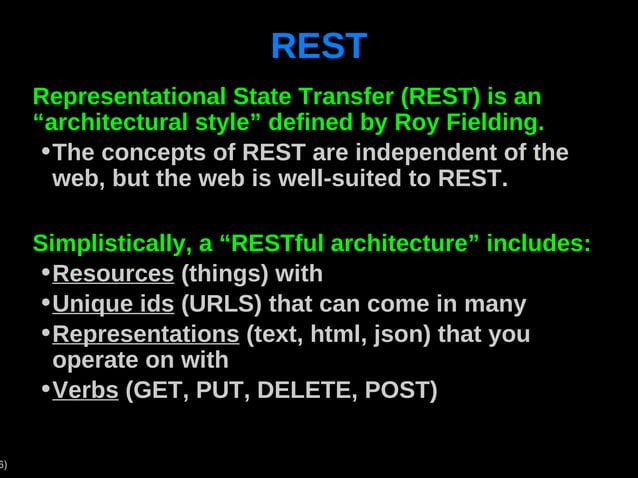 REST

Representational State Transfer (REST) is an “architectural style” defined by Roy Fielding.

•The concepts of REST are independent of the web, but the web is well-suited to REST.

Simplistically, a “RESTful architecture” includes:

•Resources (things) with

•Unique ids (URLS) that can come in many

•Representations (text, html, json) that you operate on with

•Verbs (GET, PUT, DELETE, POST)

6)